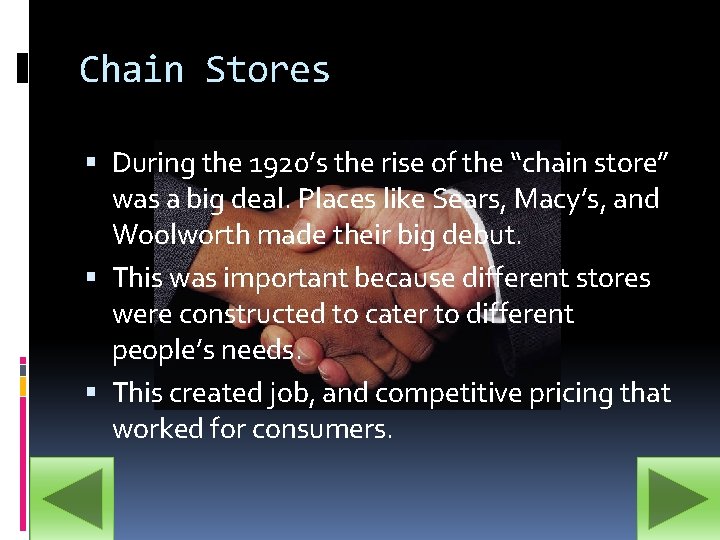 Chain Stores

▪ During the 1920's the rise of the "chain store" was a big deal. Places like Sears, Macy's, and Woolworth made their big debut.

▪ This was important because different stores were constructed to cater to different people's needs.

▪ This created job, and competitive pricing that worked for consumers.